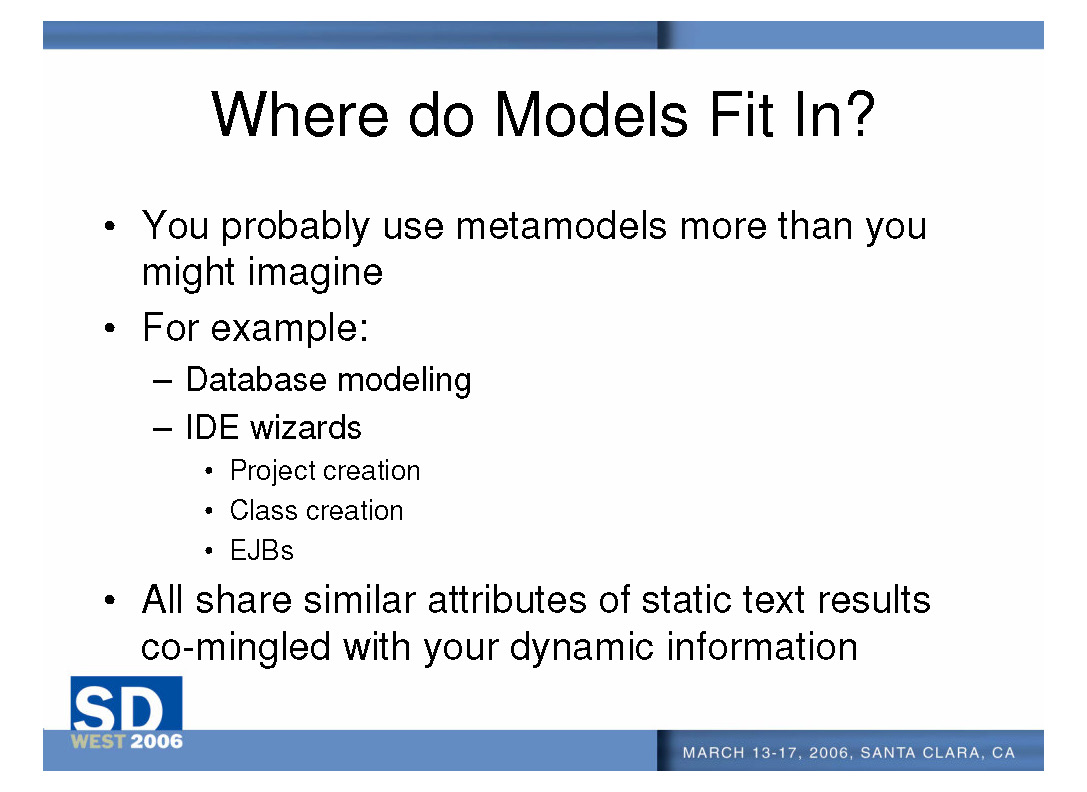 Where do Models Fit In?

• You probably use metamodels more than you might imagine

• For example:
 – Database modeling
 – IDE wizards
  • Project creation
  • Class creation
  • EJBs

• All share similar attributes of static text results co-mingled with your dynamic information

SD WEST 2006

MARCH 13-17, 2006, SANTA CLARA, CA